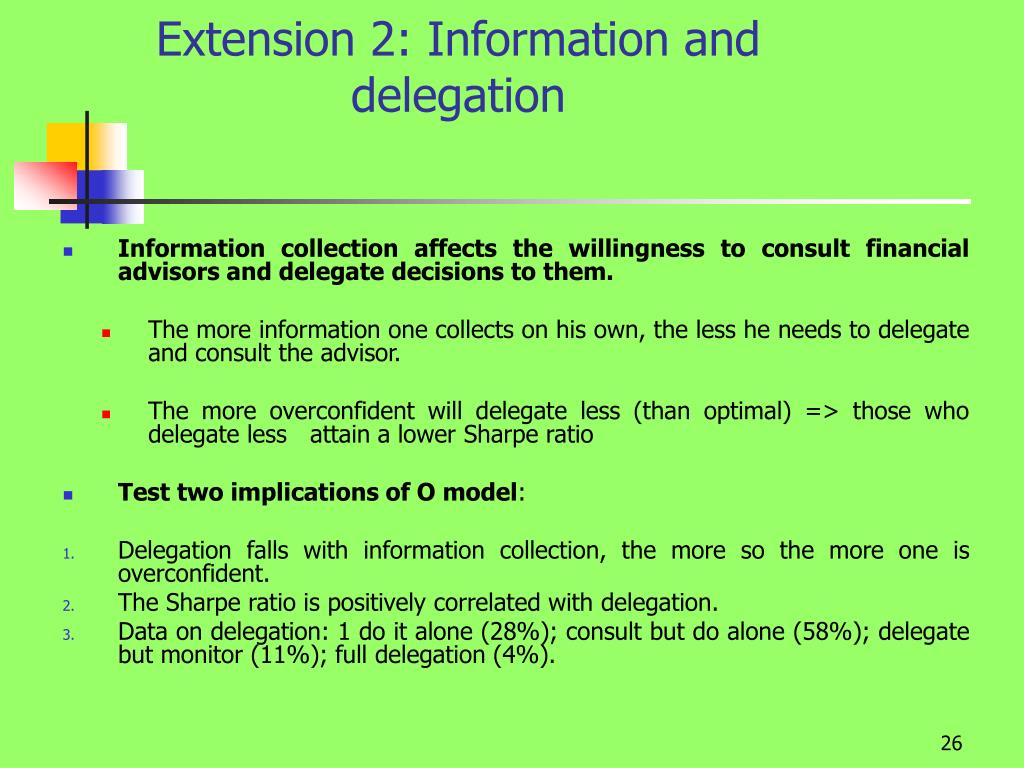 Extension 2: Information and delegation

Information collection affects the willingness to consult financial advisors and delegate decisions to them.

The more information one collects on his own, the less he needs to delegate and consult the advisor.

The more overconfident will delegate less (than optimal) => those who delegate less attain a lower Sharpe ratio

Test two implications of O model:

1. Delegation falls with information collection, the more so the more one is overconfident.
2. The Sharpe ratio is positively correlated with delegation.
3. Data on delegation: 1 do it alone (28%); consult but do alone (58%); delegate but monitor (11%); full delegation (4%).

26